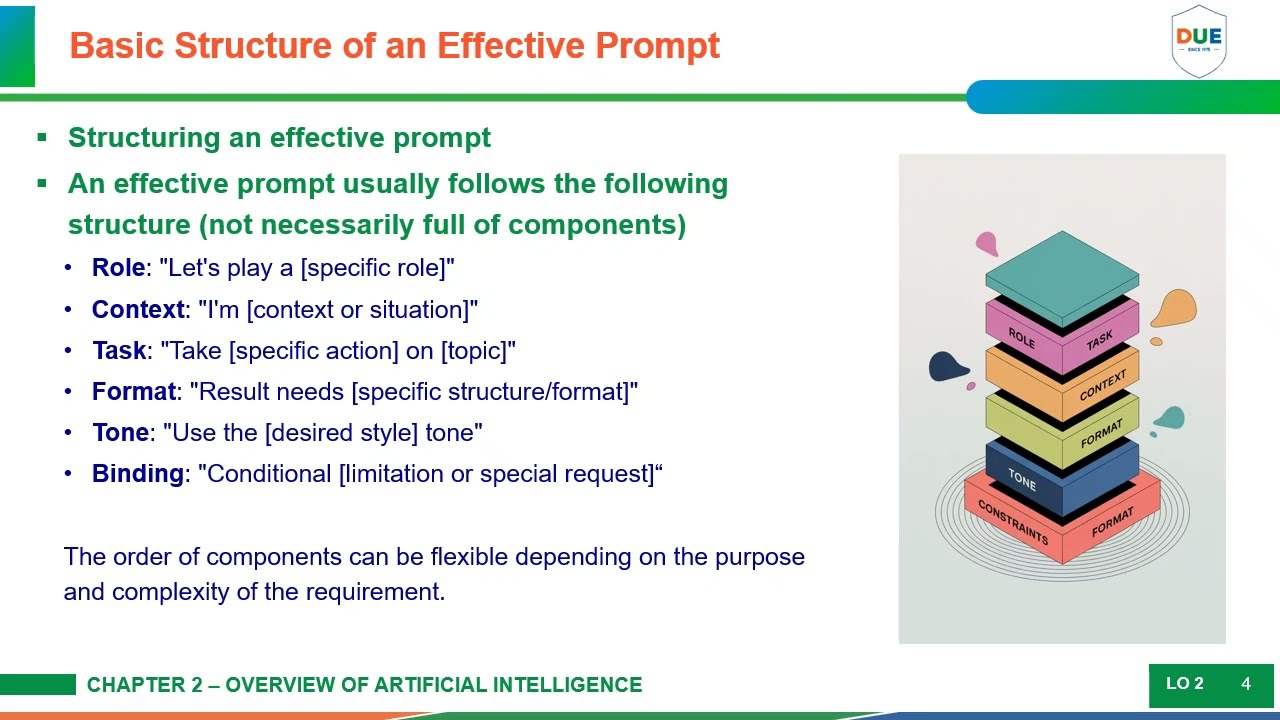 Basic Structure of an Effective Prompt

DUE
SINCE 1975

▪ Structuring an effective prompt
▪ An effective prompt usually follows the following structure (not necessarily full of components)
• Role: "Let's play a [specific role]"
• Context: "I'm [context or situation]"
• Task: "Take [specific action] on [topic]"
• Format: "Result needs [specific structure/format]"
• Tone: "Use the [desired style] tone"
• Binding: "Conditional [limitation or special request]“

The order of components can be flexible depending on the purpose and complexity of the requirement.

ROLE
TASK
CONTEXT
FORMAT
TONE
CONSTRAINTS
FORMAT

CHAPTER 2 – OVERVIEW OF ARTIFICIAL INTELLIGENCE

LO 2 4